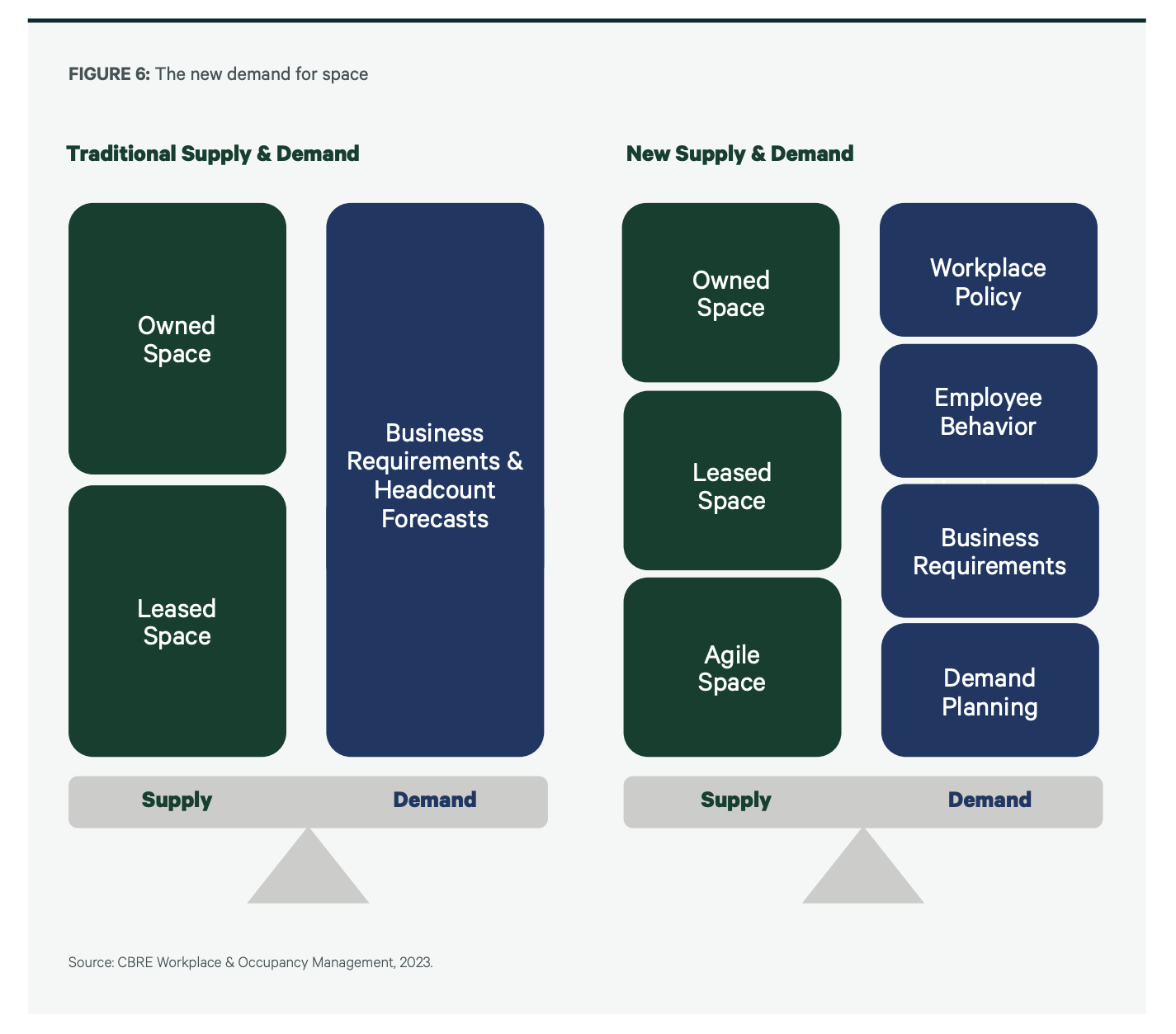 FIGURE 6: The new demand for space

Traditional Supply & Demand

Owned Space

Leased Space

Business Requirements & Headcount Forecasts

Supply

Demand

New Supply & Demand

Owned Space

Leased Space

Agile Space

Workplace Policy

Employee Behavior

Business Requirements

Demand Planning

Supply

Demand

Source: CBRE Workplace & Occupancy Management, 2023.